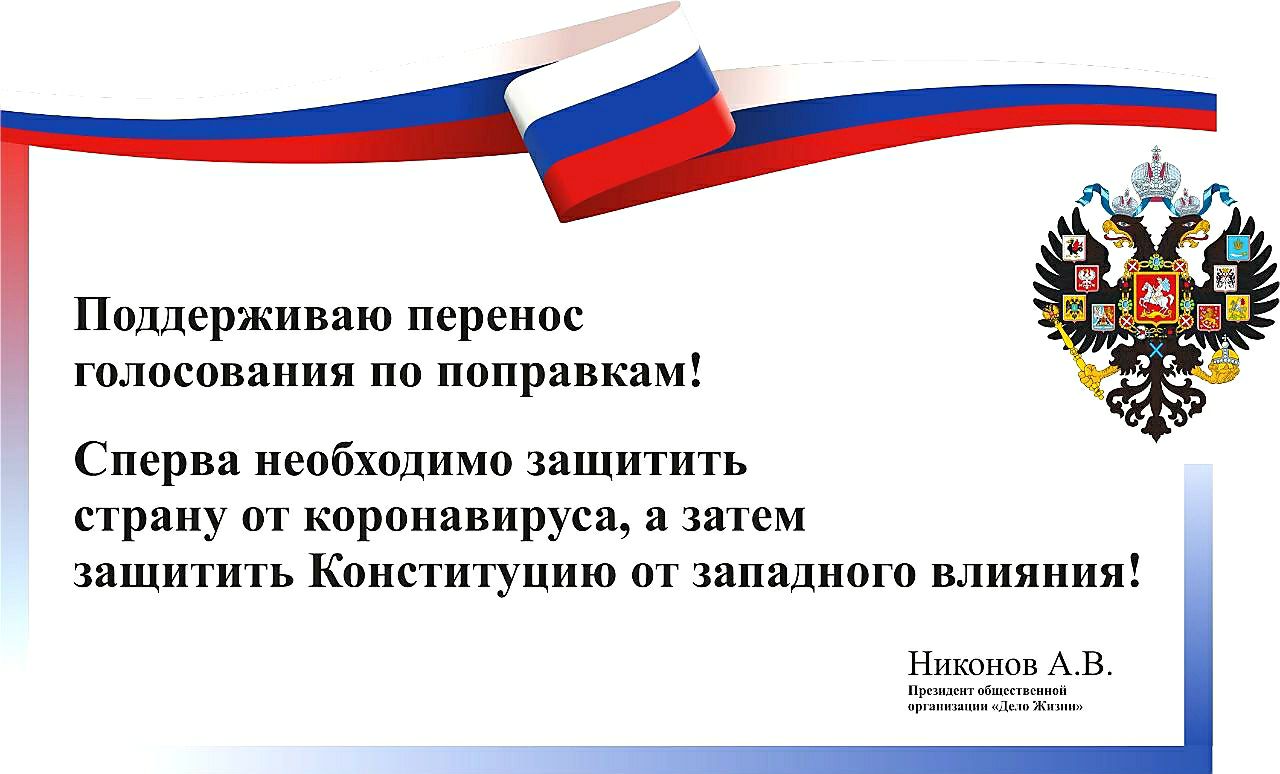 Поддерживаю перенос голосования по поправкам!

Сперва необходимо защитить страну от коронавируса, а затем защитить Конституцию от западного влияния!

Никонов А.В.
Президент общественной организации «Дело Жизни»